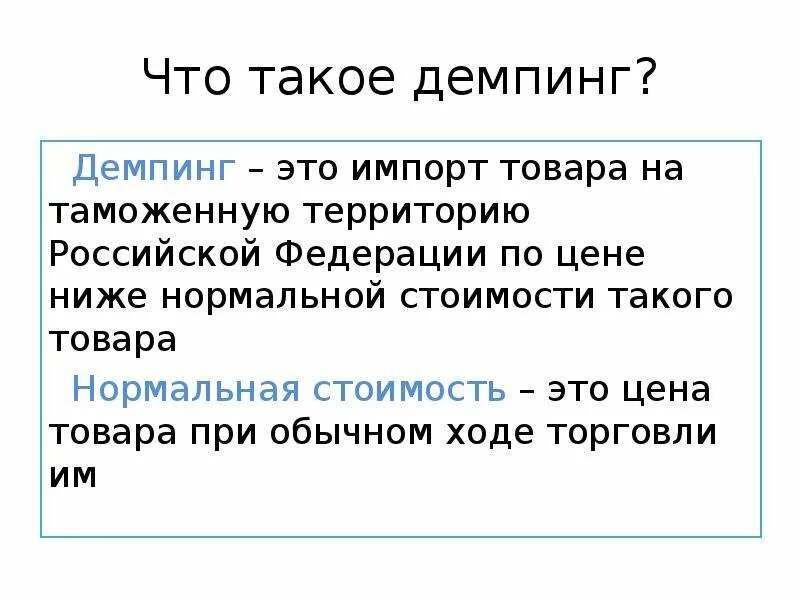 Что такое демпинг?

Демпинг – это импорт товара на таможенную территорию Российской Федерации по цене ниже нормальной стоимости такого товара

Нормальная стоимость – это цена товара при обычном ходе торговли им